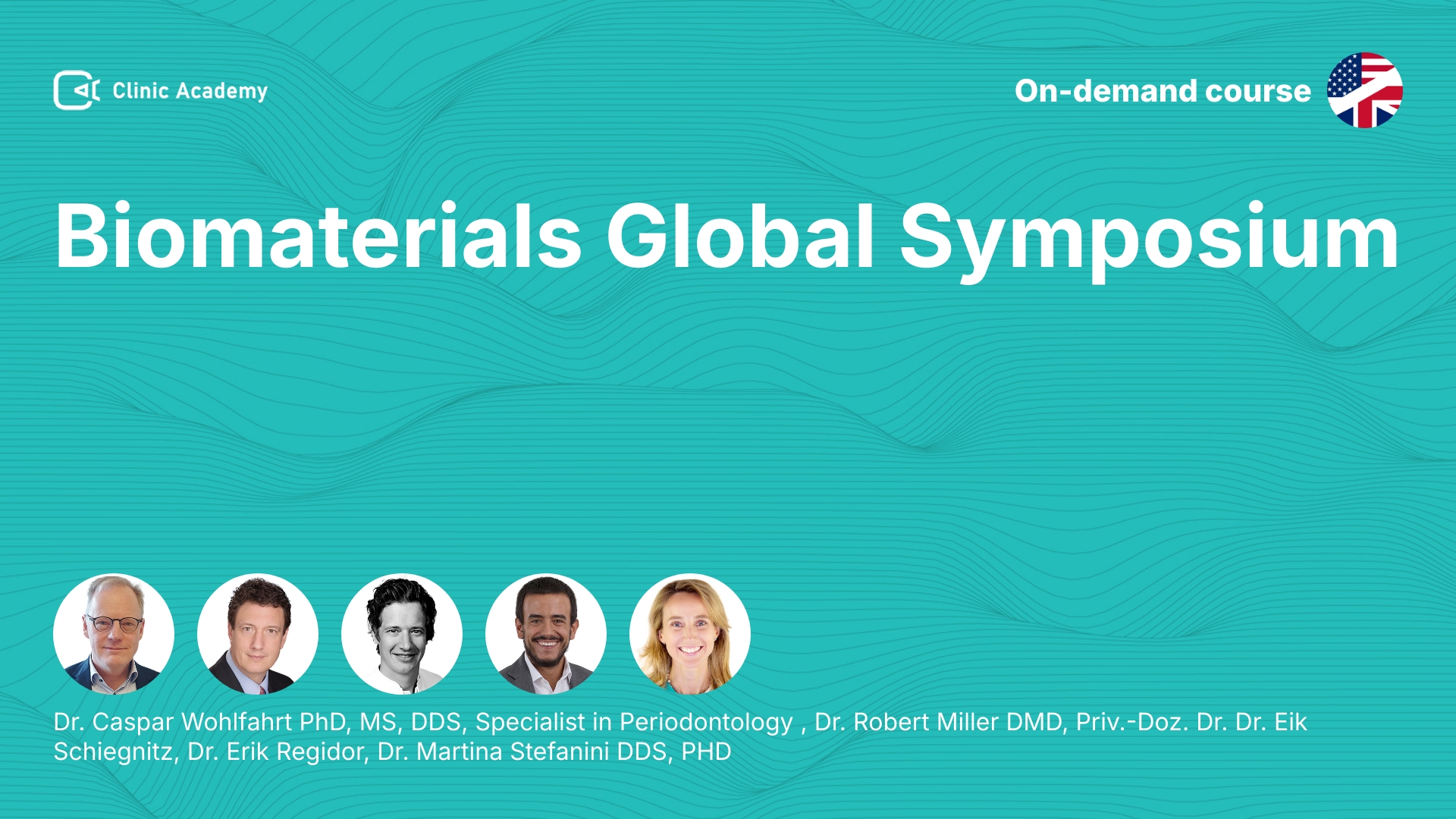 Clinic Academy

On-demand course

Biomaterials Global Symposium

Dr. Caspar Wohlfahrt PhD, MS, DDS, Specialist in Periodontology , Dr. Robert Miller DMD, Priv.-Doz. Dr. Dr. Eik Schiegnitz, Dr. Erik Regidor, Dr. Martina Stefanini DDS, PHD